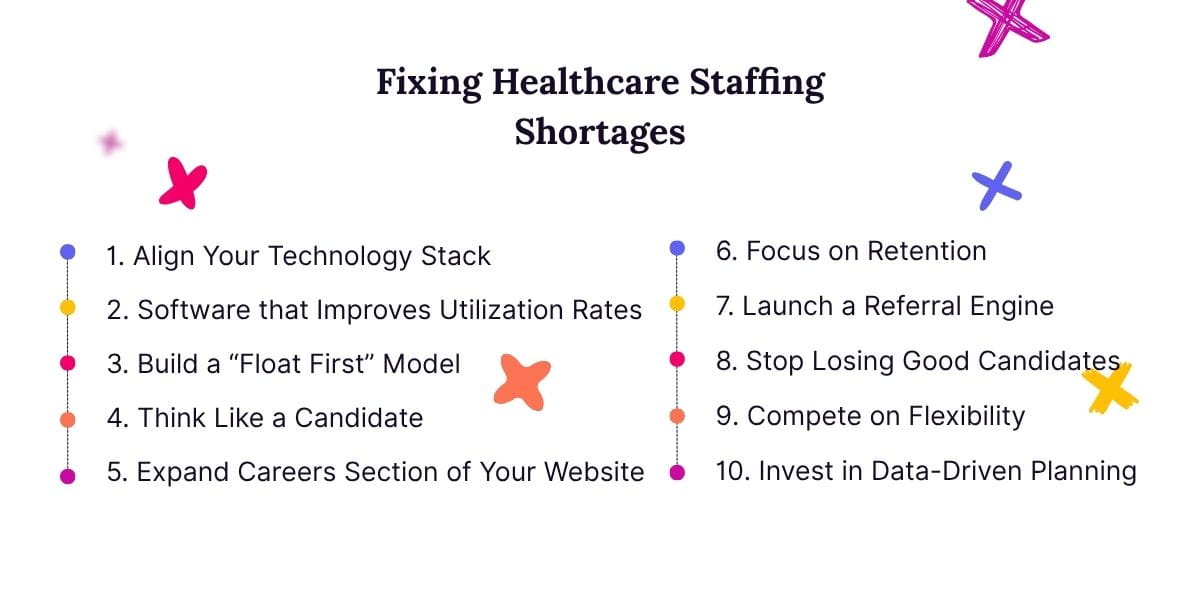 Fixing Healthcare Staffing Shortages

1. Align Your Technology Stack
2. Software that Improves Utilization Rates
3. Build a “Float First” Model
4. Think Like a Candidate
5. Expand Careers Section of Your Website

6. Focus on Retention
7. Launch a Referral Engine
8. Stop Losing Good Candidates
9. Compete on Flexibility
10. Invest in Data-Driven Planning